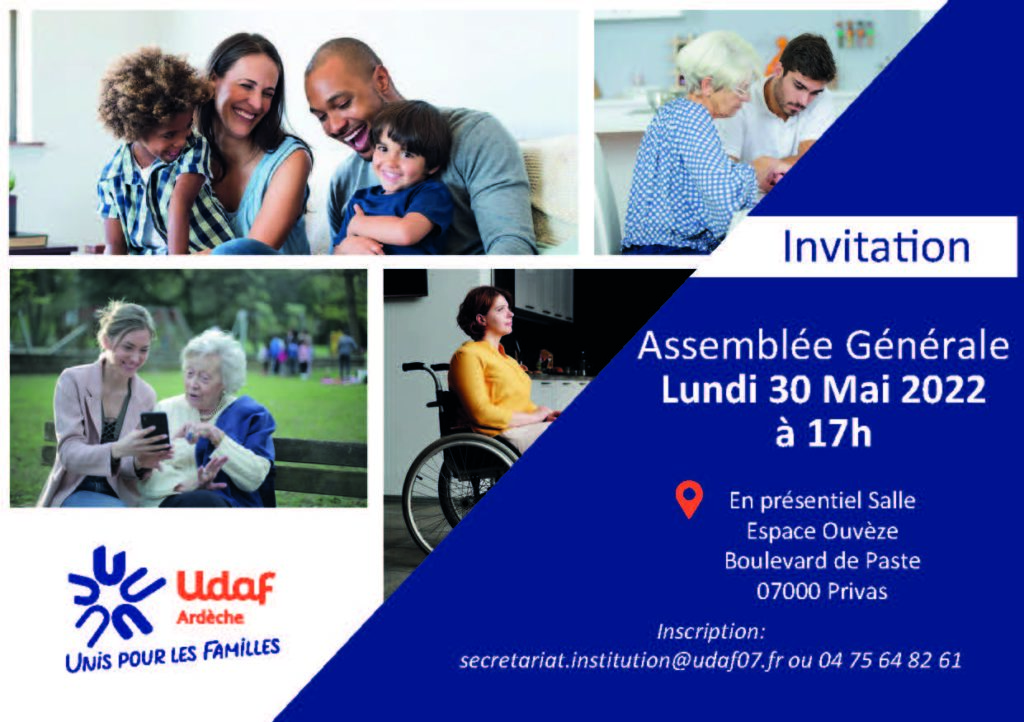 Invitation

Assemblée Générale
Lundi 30 Mai 2022
à 17h

En présentiel Salle
Espace Ouvèze
Boulevard de Paste
07000 Privas

Inscription:
secretariat.institution@udaf07.fr ou 04 75 64 82 61

Udaf
Ardèche
UNIS POUR LES FAMILLES